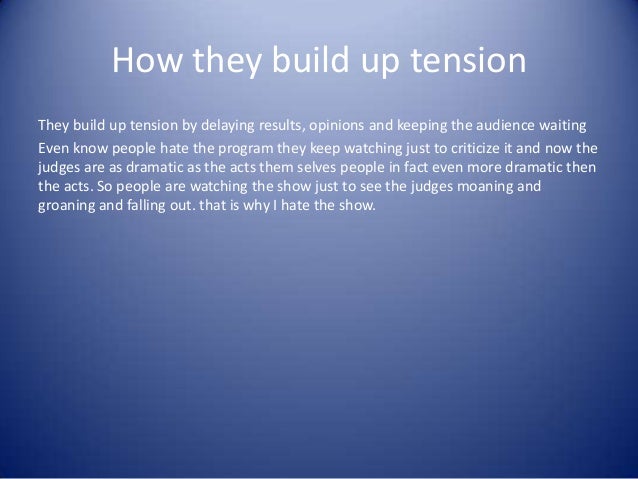 How they build up tension

They build up tension by delaying results, opinions and keeping the audience waiting

Even know people hate the program they keep watching just to criticize it and now the judges are as dramatic as the acts them selves people in fact even more dramatic then the acts. So people are watching the show just to see the judges moaning and groaning and falling out. that is why I hate the show.